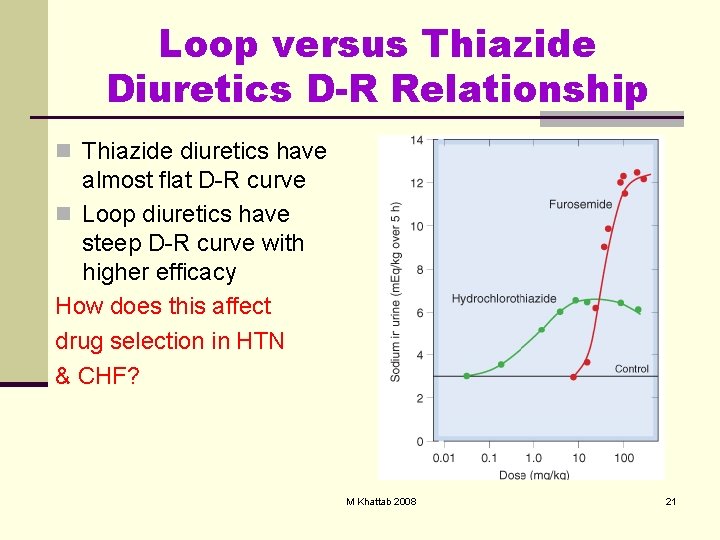 Loop versus Thiazide Diuretics D-R Relationship

Thiazide diuretics have almost flat D-R curve
Loop diuretics have steep D-R curve with higher efficacy

How does this affect drug selection in HTN & CHF?

14
12
10
8
6
4
2
0
Sodium in urine (mEq/kg over 5 h)
Furosemide
Hydrochlorothiazide
Control
0.01
0.1
1.0
10
100
Dose (mg/kg)

M Khattab 2008

21